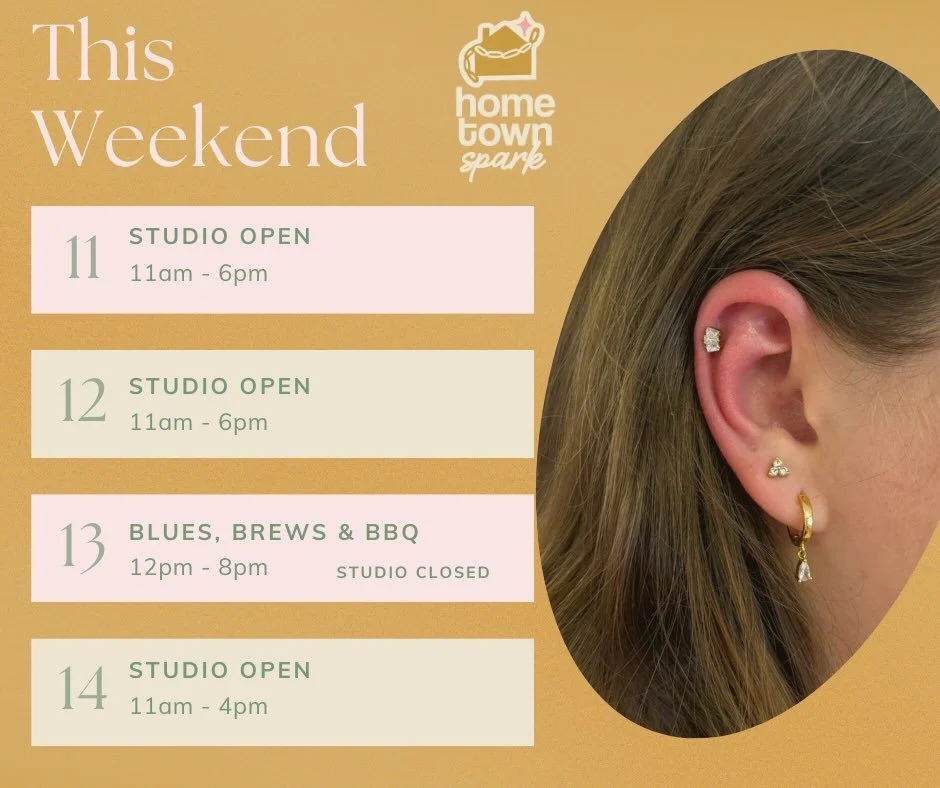 This Weekend

home town spark

11 STUDIO OPEN
11am - 6pm

12 STUDIO OPEN
11am - 6pm

13 BLUES, BREWS & BBQ
12pm - 8pm
STUDIO CLOSED

14 STUDIO OPEN
11am - 4pm